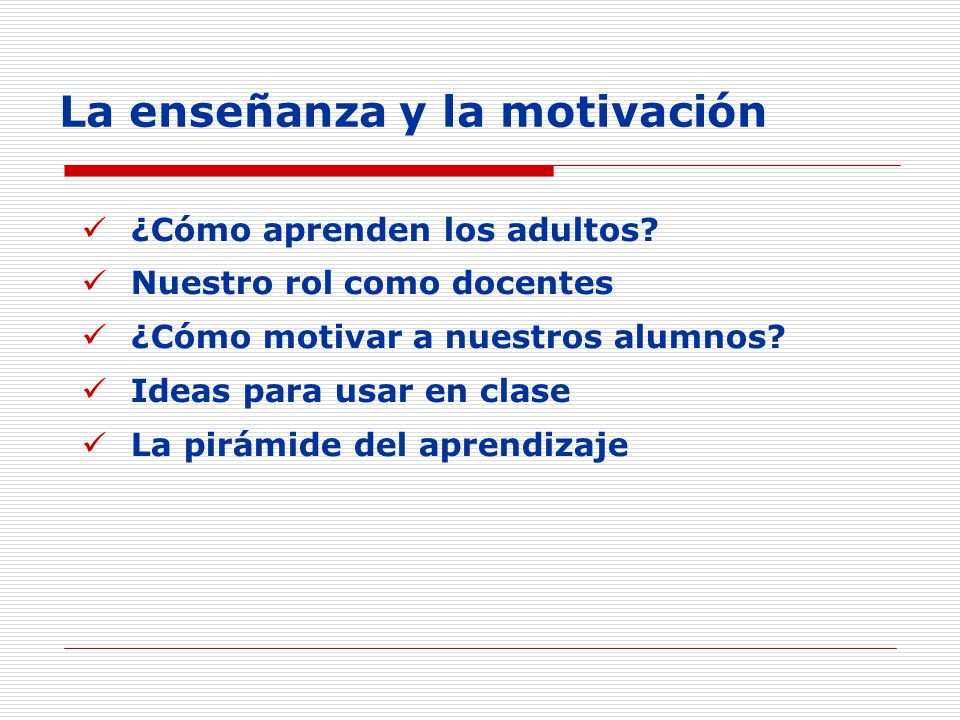 La enseñanza y la motivación

✓ ¿Cómo aprenden los adultos?
✓ Nuestro rol como docentes
✓ ¿Cómo motivar a nuestros alumnos?
✓ Ideas para usar en clase
✓ La pirámide del aprendizaje